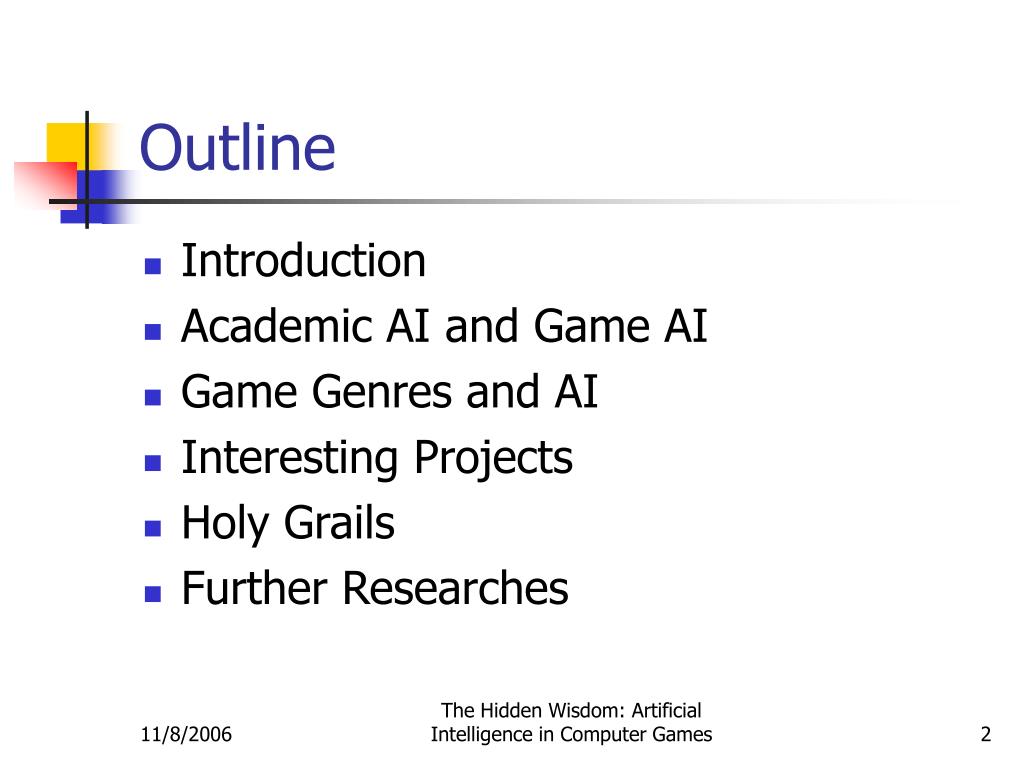 Outline

- Introduction
- Academic AI and Game AI
- Game Genres and AI
- Interesting Projects
- Holy Grails
- Further Researches

11/8/2006

The Hidden Wisdom: Artificial Intelligence in Computer Games

2